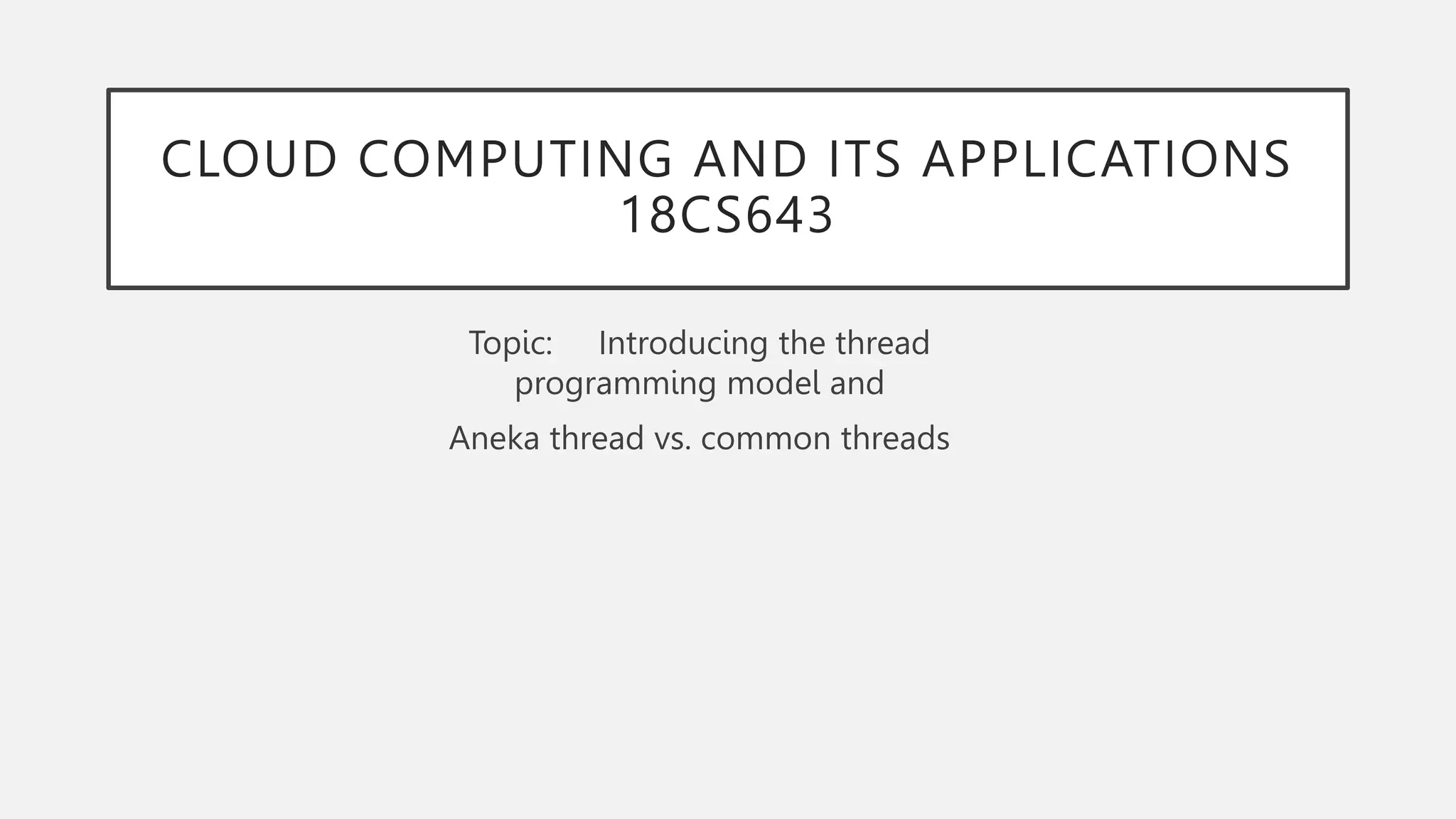 CLOUD COMPUTING AND ITS APPLICATIONS 18CS643

Topic: Introducing the thread programming model and

Aneka thread vs. common threads